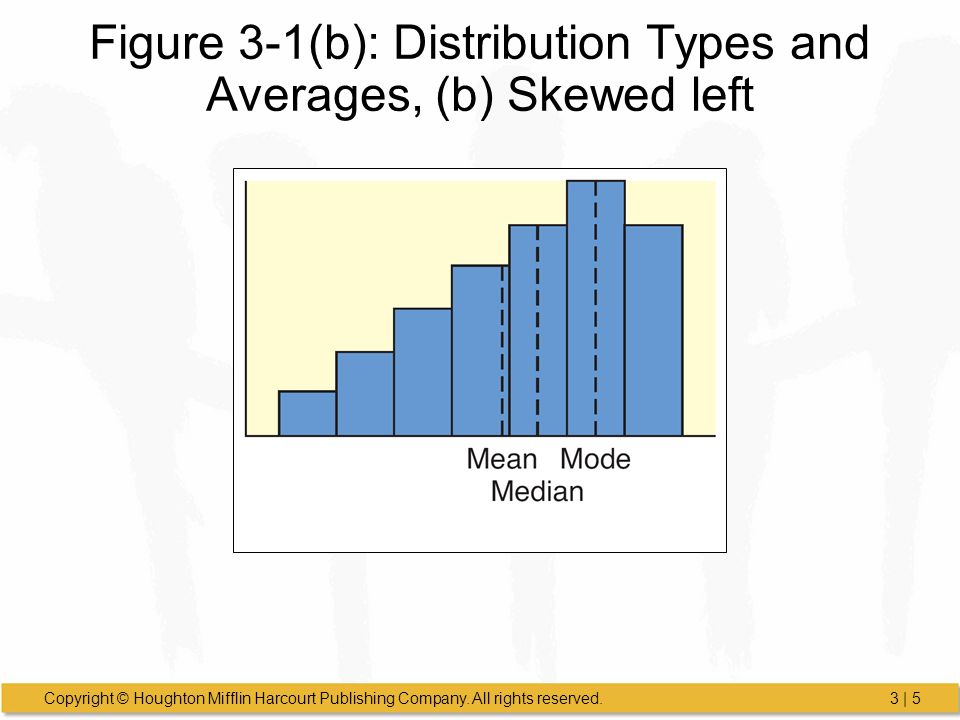 Figure 3-1(b): Distribution Types and Averages, (b) Skewed left

Mean Mode
Median

Copyright © Houghton Mifflin Harcourt Publishing Company. All rights reserved.

3 | 5